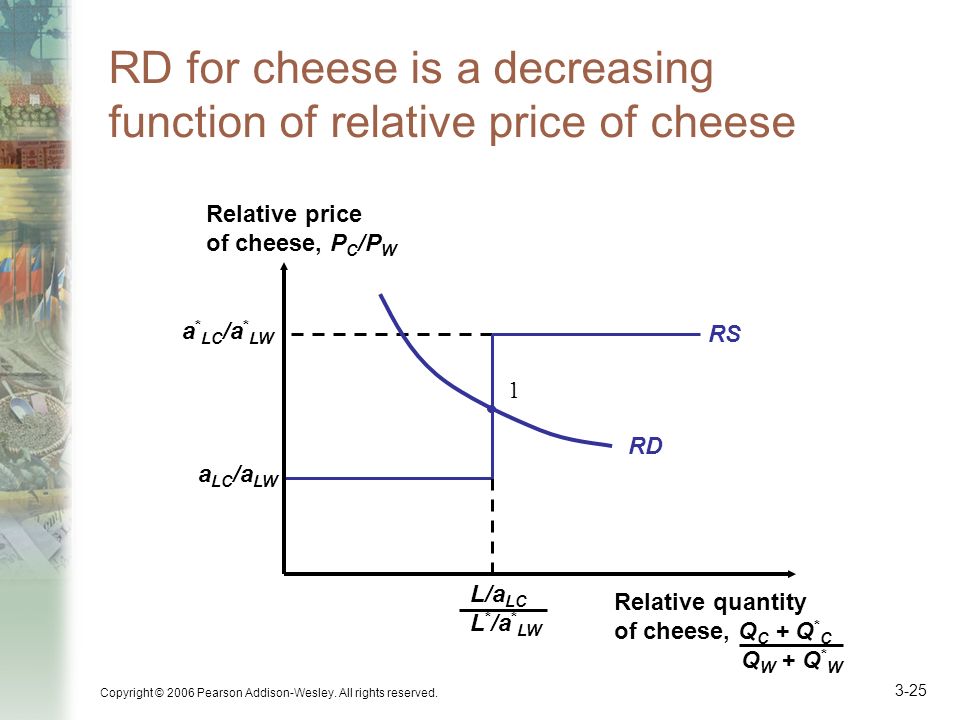 RD for cheese is a decreasing function of relative price of cheese

Relative price of cheese, $P_C/P_W$

$a^*_{LC}/a^*_{LW}$

RS

1

RD

$a_{LC}/a_{LW}$

$\frac{L/a_{LC}}{L^*/a^*_{LW}}$

Relative quantity of cheese, $\frac{Q_C + Q^*_C}{Q_W + Q^*_W}$

Copyright © 2006 Pearson Addison-Wesley. All rights reserved.

3-25